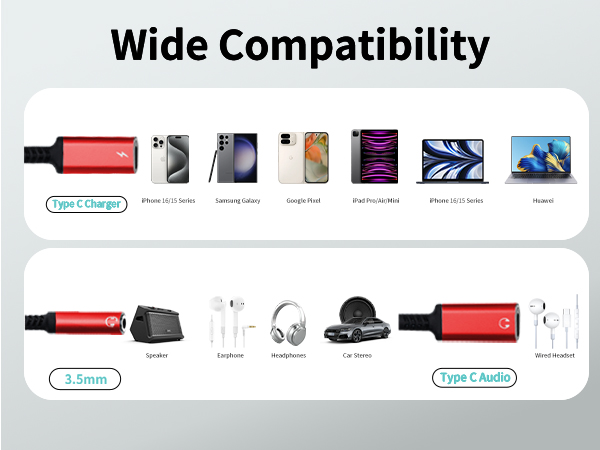 Wide Compatibility

Type C Charger

iPhone 16/15 Series

Samsung Galaxy

Google Pixel

iPad Pro/Air/Mini

iPhone 16/15 Series

Huawei

Speaker

Earphone

Headphones

Car Stereo

Wired Headset

3.5mm

Type C Audio